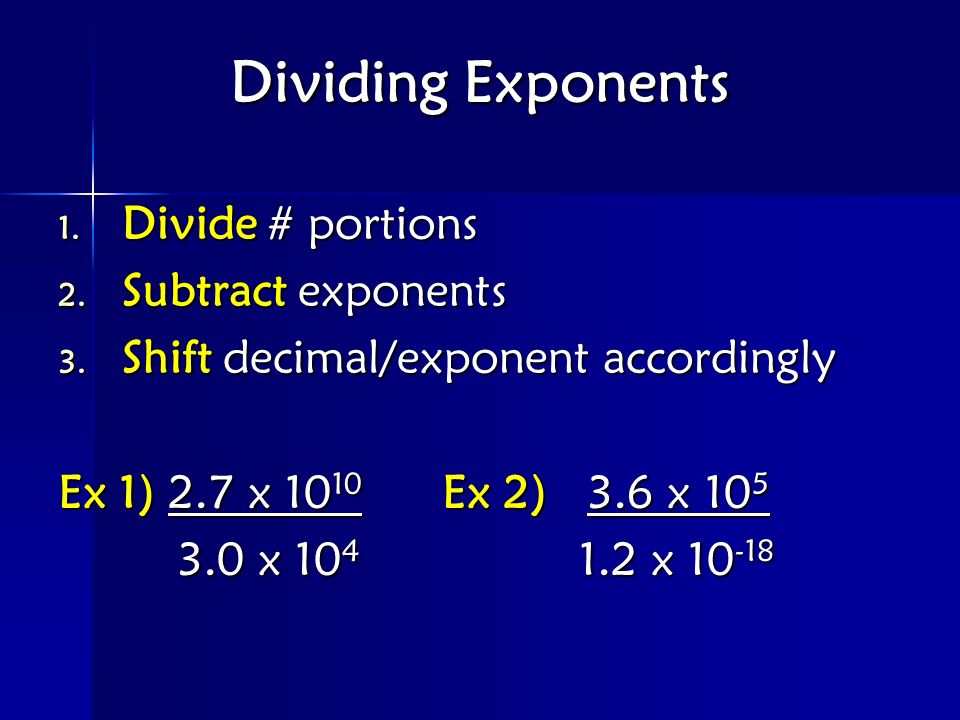 Dividing Exponents

1. Divide # portions
2. Subtract exponents
3. Shift decimal/exponent accordingly

Ex 1) $\frac{2.7 \times 10^{10}}{3.0 \times 10^{4}}$ Ex 2) $\frac{3.6 \times 10^{5}}{1.2 \times 10^{-18}}$